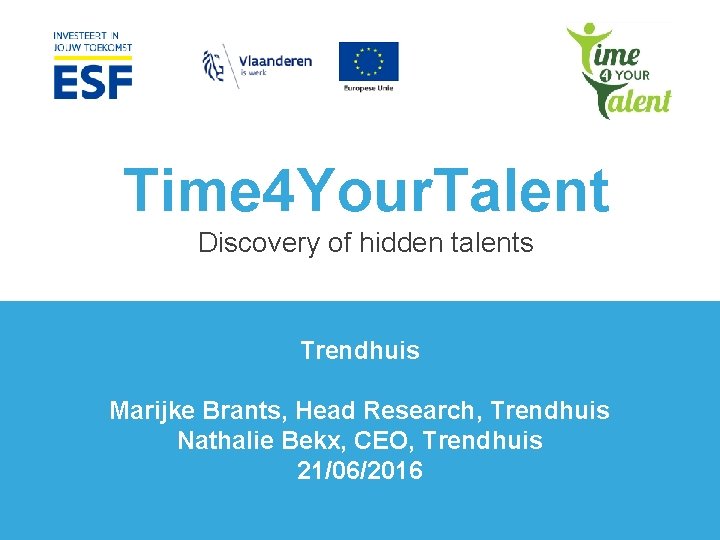 INVESTEERT IN JOUW TOEKOMST
ESF

Vlaanderen
is werk

Europese Unie

Time 4 YOUR Talent

Time4YourTalent

Discovery of hidden talents

Trendhuis

Marijke Brants, Head Research, Trendhuis
Nathalie Bekx, CEO, Trendhuis
21/06/2016